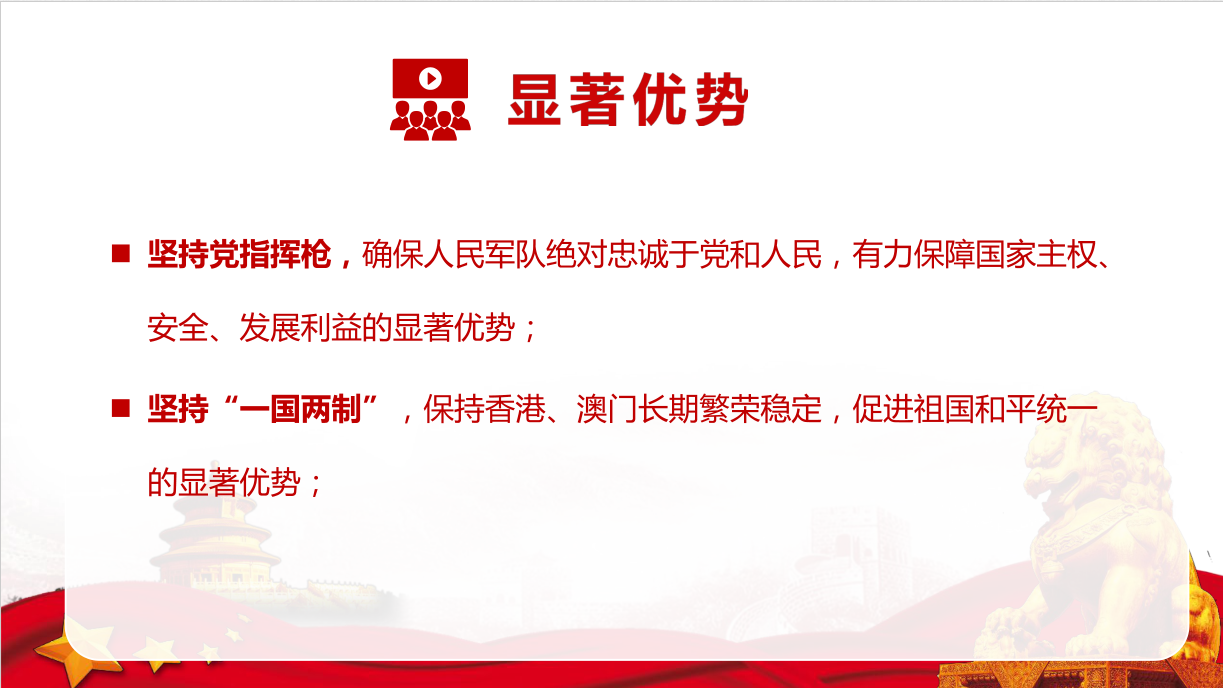 显著优势

■ 坚持党指挥枪，确保人民军队绝对忠诚于党和人民，有力保障国家主权、安全、发展利益的显著优势；

■ 坚持“一国两制”，保持香港、澳门长期繁荣稳定，促进祖国和平统一的显著优势；